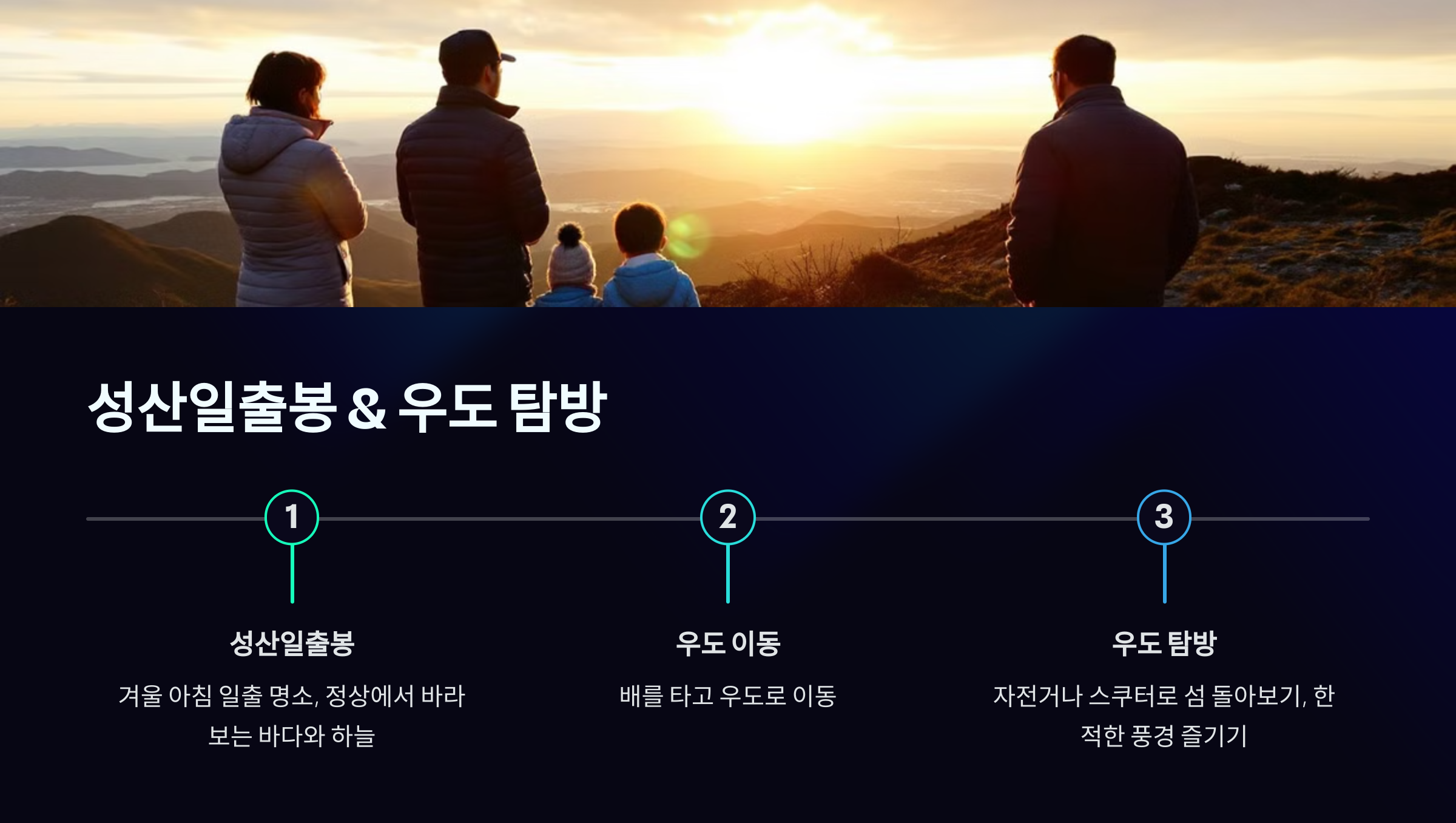 성산일출봉 & 우도 탐방

1

성산일출봉

겨울 아침 일출 명소, 정상에서 바라보는 바다와 하늘

2

우도 이동

배를 타고 우도로 이동

3

우도 탐방

자전거나 스쿠터로 섬 돌아보기, 한적한 풍경 즐기기